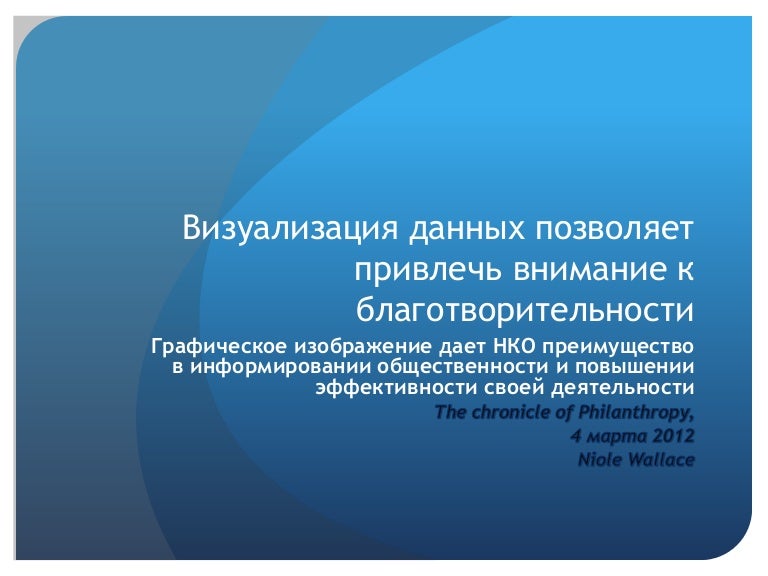 Визуализация данных позволяет привлечь внимание к благотворительности

Графическое изображение дает НКО преимущество в информировании общественности и повышении эффективности своей деятельности

The chronicle of Philanthropy, 4 марта 2012 Niole Wallace